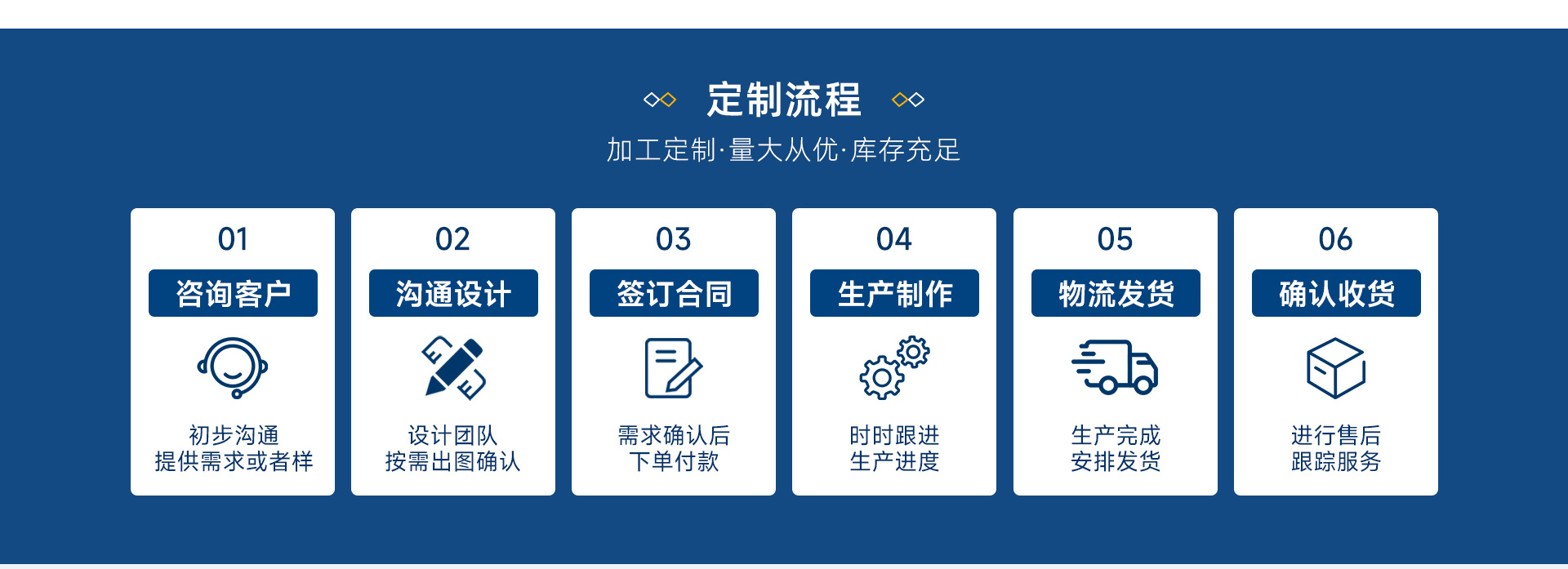 定制流程
加工定制·量大从优·库存充足

01
咨询客户
初步沟通
提供需求或者样

02
沟通设计
设计团队
按需出图确认

03
签订合同
需求确认后
下单付款

04
生产制作
时时跟进
生产进度

05
物流发货
生产完成
安排发货

06
确认收货
进行售后
跟踪服务